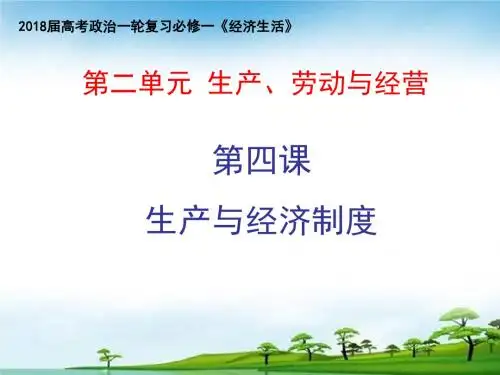 2018届高考政治一轮复习必修一《经济生活》

第二单元 生产、劳动与经营

第四课

生产与经济制度